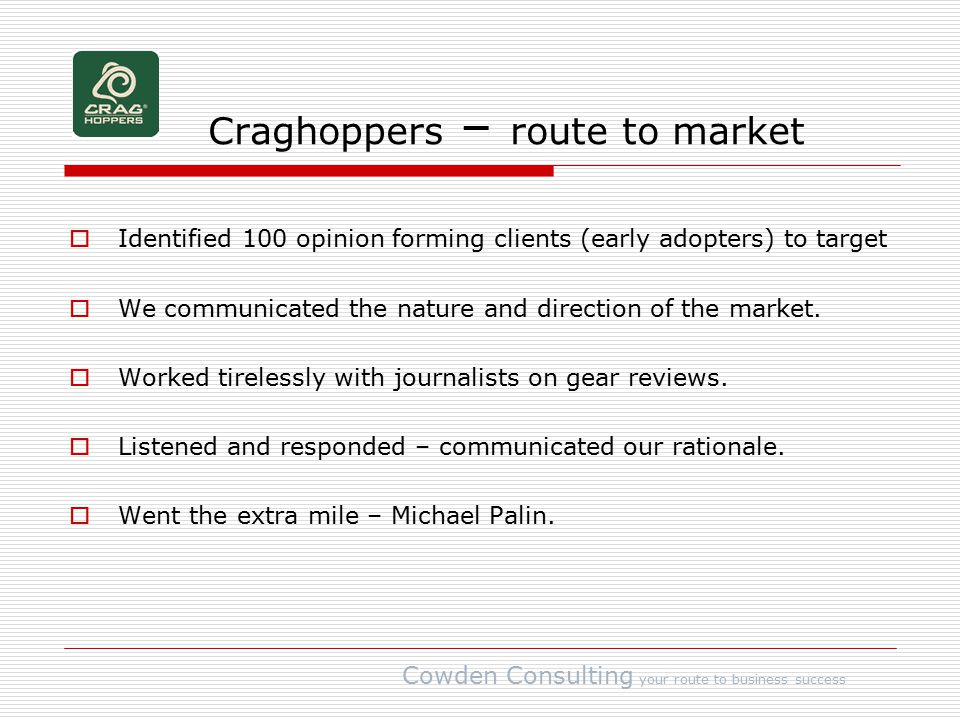 CRAG HOPPERS

Craghoppers – route to market

Identified 100 opinion forming clients (early adopters) to target

We communicated the nature and direction of the market.

Worked tirelessly with journalists on gear reviews.

Listened and responded – communicated our rationale.

Went the extra mile – Michael Palin.

Cowden Consulting your route to business success